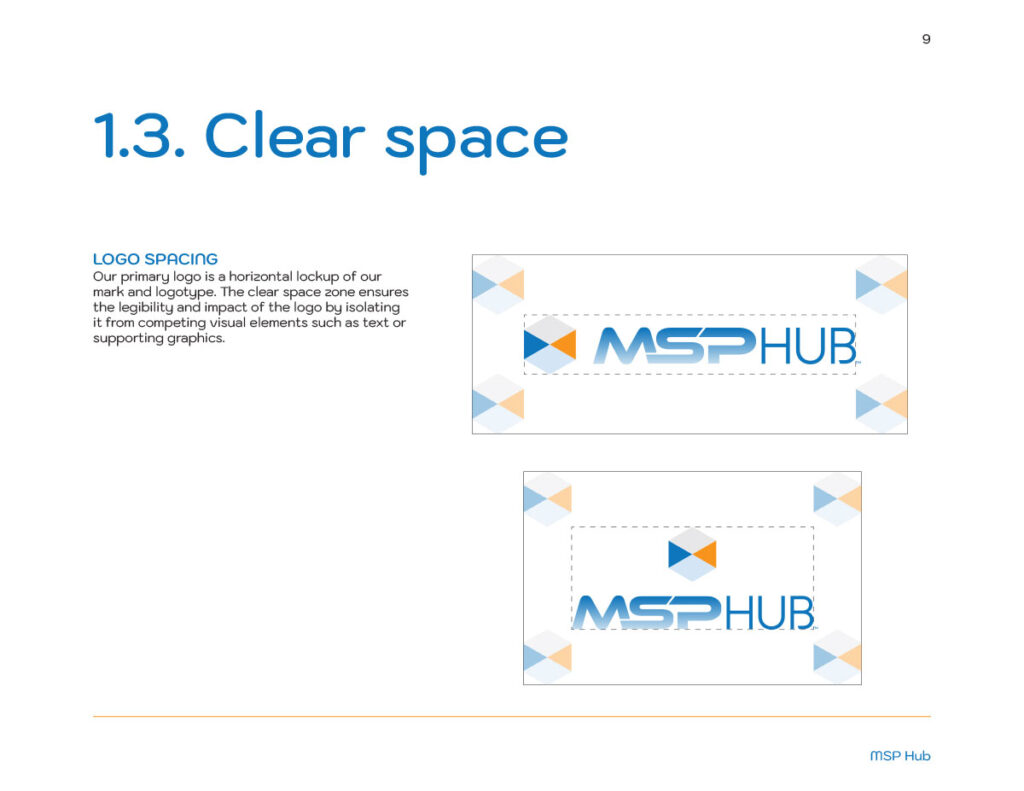 9

1.3. Clear space

LOGO SPACING
Our primary logo is a horizontal lockup of our mark and logotype. The clear space zone ensures the legibility and impact of the logo by isolating it from competing visual elements such as text or supporting graphics.

MSPHUB

MSPHUB

MSP Hub